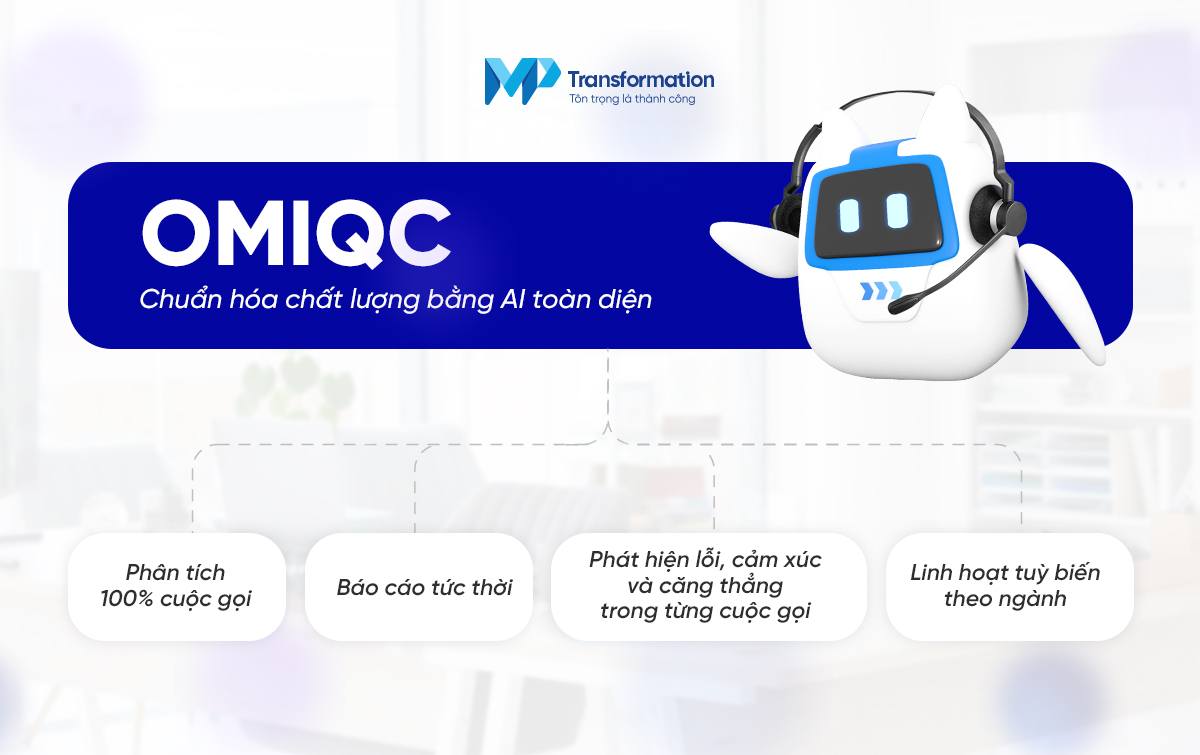 MP Transformation
Tôn trọng là thành công

OMIQC
Chuẩn hóa chất lượng bằng AI toàn diện

Phân tích 100% cuộc gọi

Báo cáo tức thời

Phát hiện lỗi, cảm xúc và căng thẳng trong từng cuộc gọi

Linh hoạt tuỳ biến theo ngành